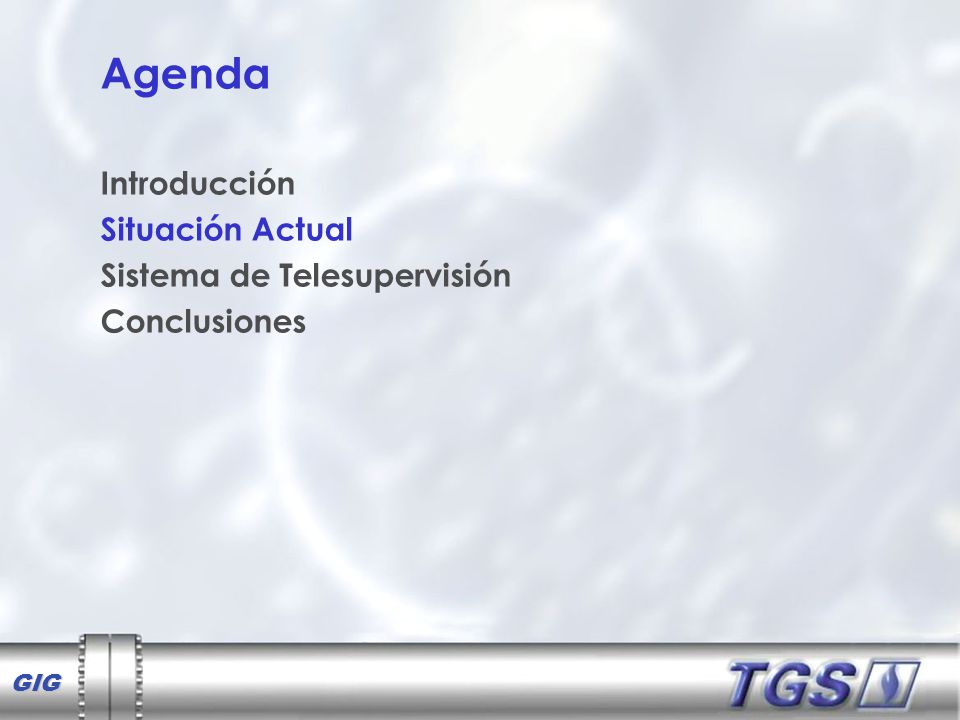 Agenda

Introducción
Situación Actual
Sistema de Telesupervisión
Conclusiones

GIG

TGS